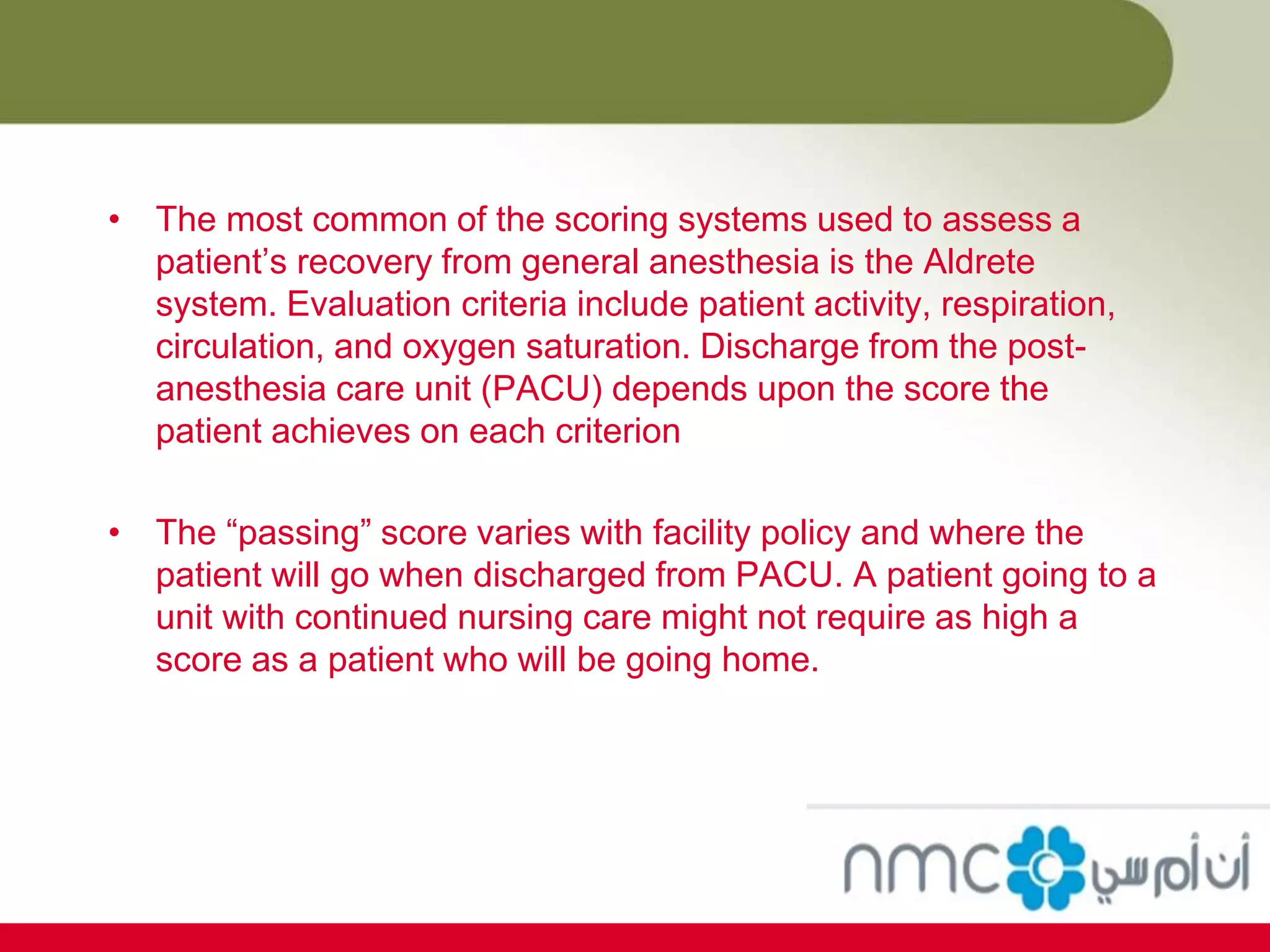 • The most common of the scoring systems used to assess a patient’s recovery from general anesthesia is the Aldrete system. Evaluation criteria include patient activity, respiration, circulation, and oxygen saturation. Discharge from the post-anesthesia care unit (PACU) depends upon the score the patient achieves on each criterion

• The “passing” score varies with facility policy and where the patient will go when discharged from PACU. A patient going to a unit with continued nursing care might not require as high a score as a patient who will be going home.

nmc أن أم سي